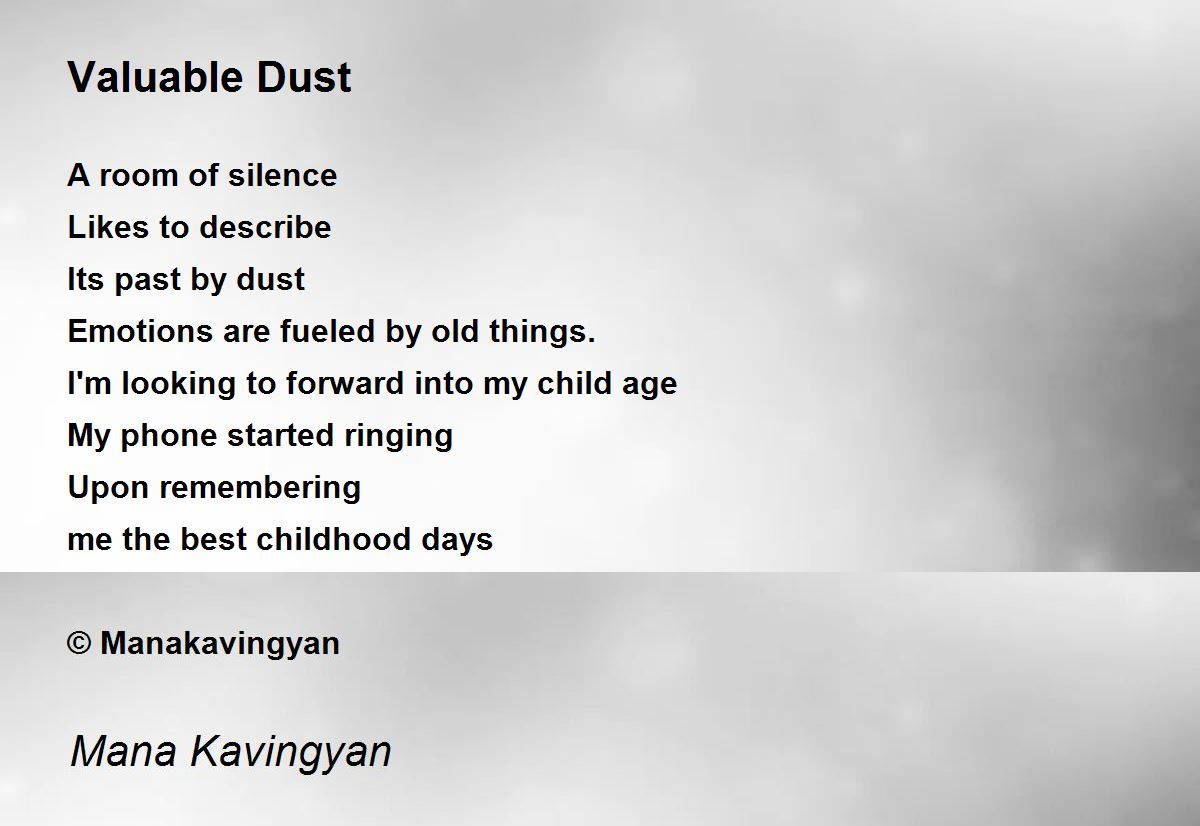 Valuable Dust

A room of silence
Likes to describe
Its past by dust
Emotions are fueled by old things.
I'm looking to forward into my child age
My phone started ringing
Upon remembering
me the best childhood days

© Manakavingyan

Mana Kavingyan